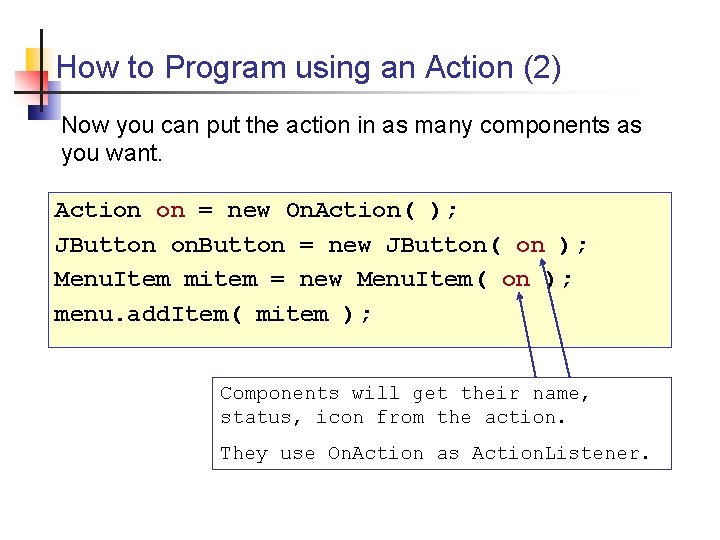 How to Program using an Action (2)

Now you can put the action in as many components as you want.

Action on = new OnAction( );
JButton onButton = new JButton( on );
MenuItem mitem = new MenuItem( on );
menu.addItem( mitem );

Components will get their name, status, icon from the action.

They use OnAction as ActionListener.